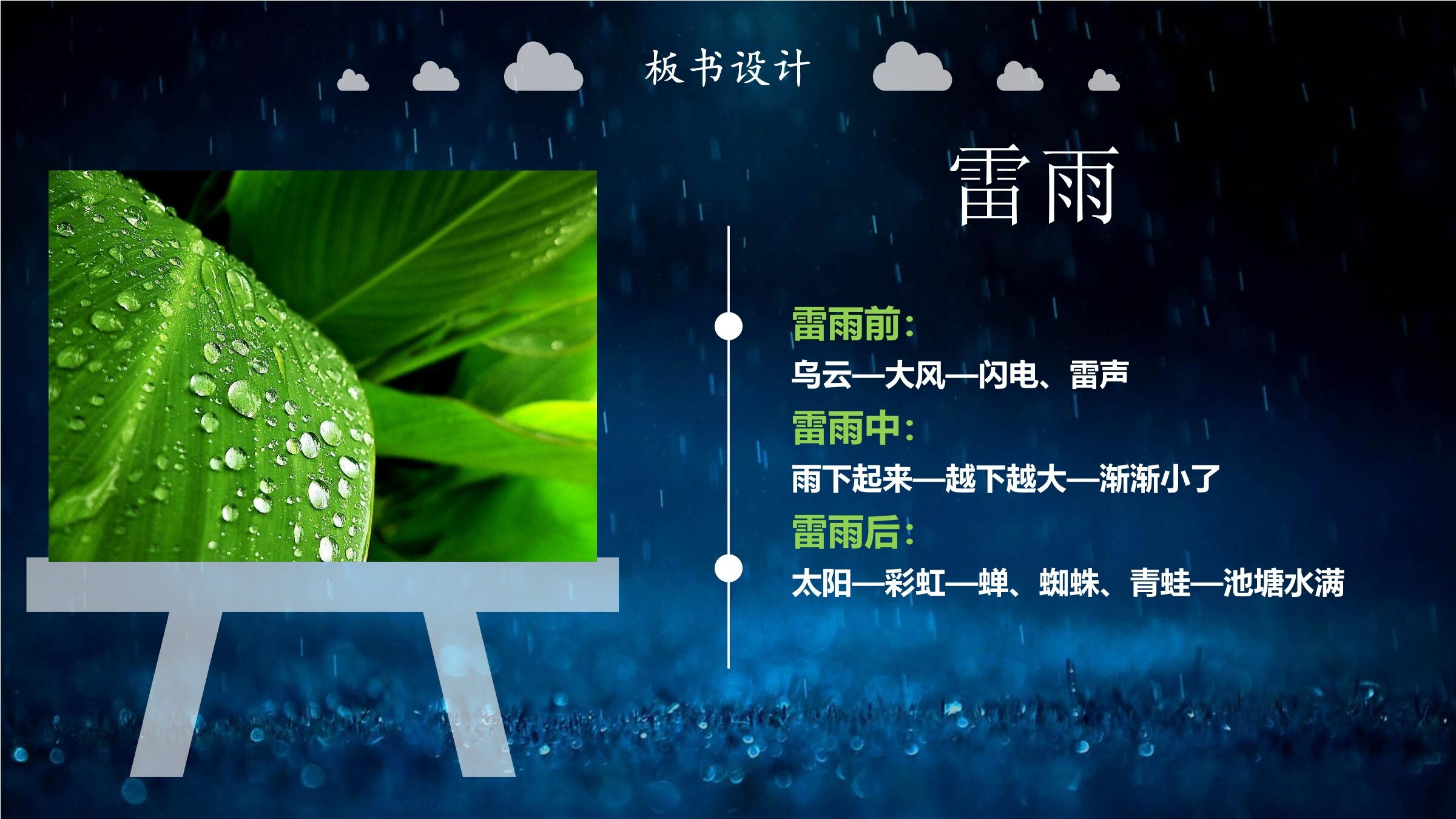 板书设计

雷雨

雷雨前：
乌云—大风—闪电、雷声
雷雨中：
雨下起来—越下越大—渐渐小了
雷雨后：
太阳—彩虹—蝉、蜘蛛、青蛙—池塘水满